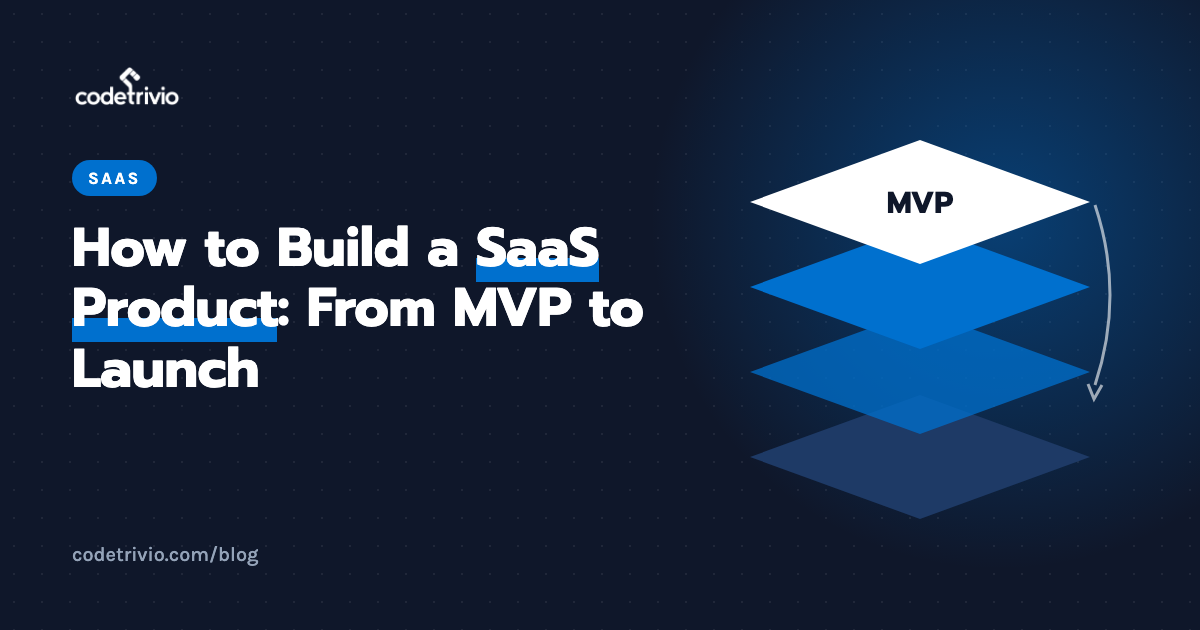 codetrivio

SAAS

How to Build a SaaS Product: From MVP to Launch

MVP

codetrivio.com/blog